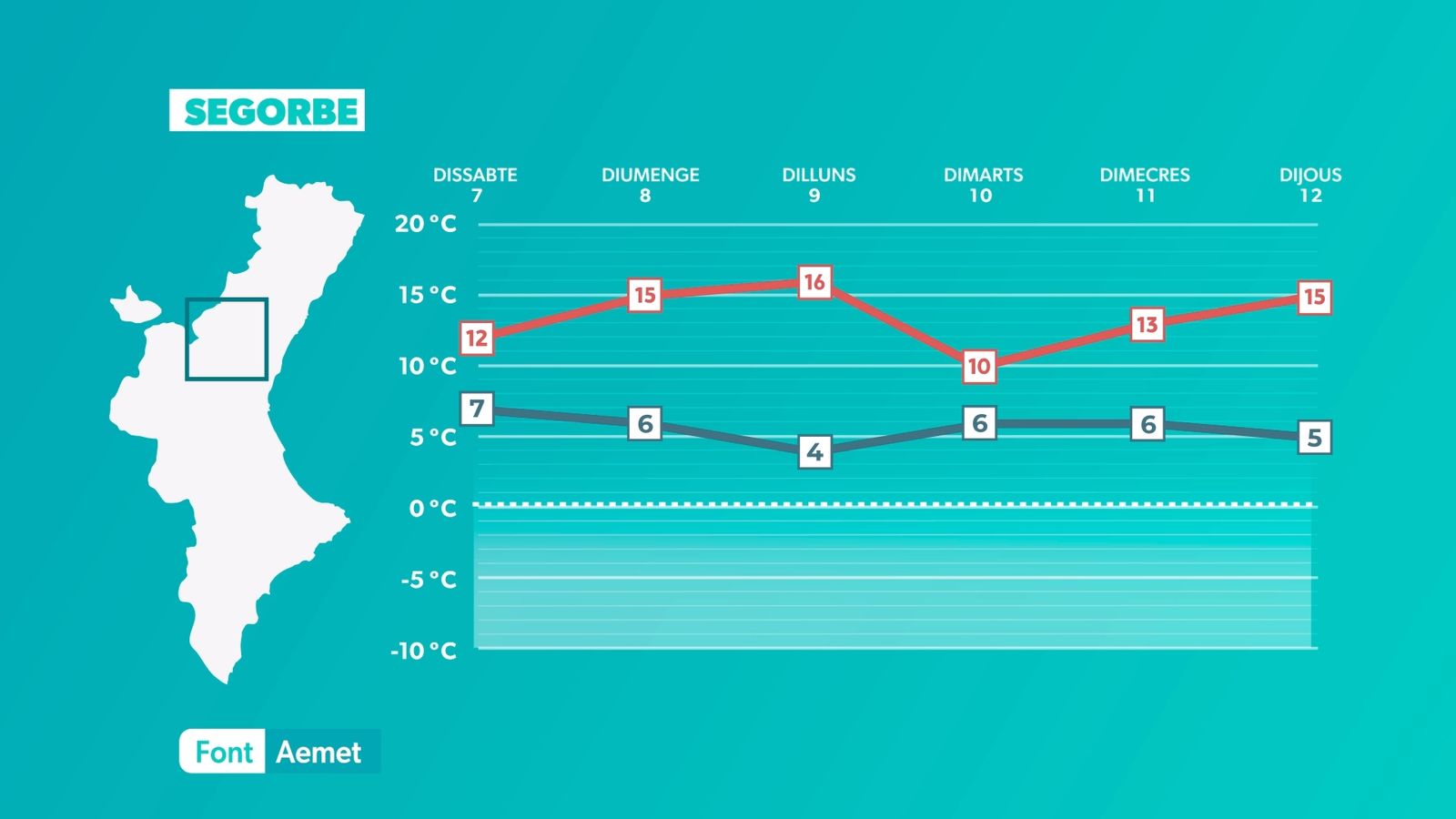 SEGORBE

DISSABTE 7
DIUMENGE 8
DILLUNS 9
DIMARTS 10
DIMECRES 11
DIJOUS 12

20 °C
15 °C
10 °C
5 °C
0 °C
-5 °C
-10 °C

12
15
16
10
13
15

7
6
4
6
6
5

Font Aemet